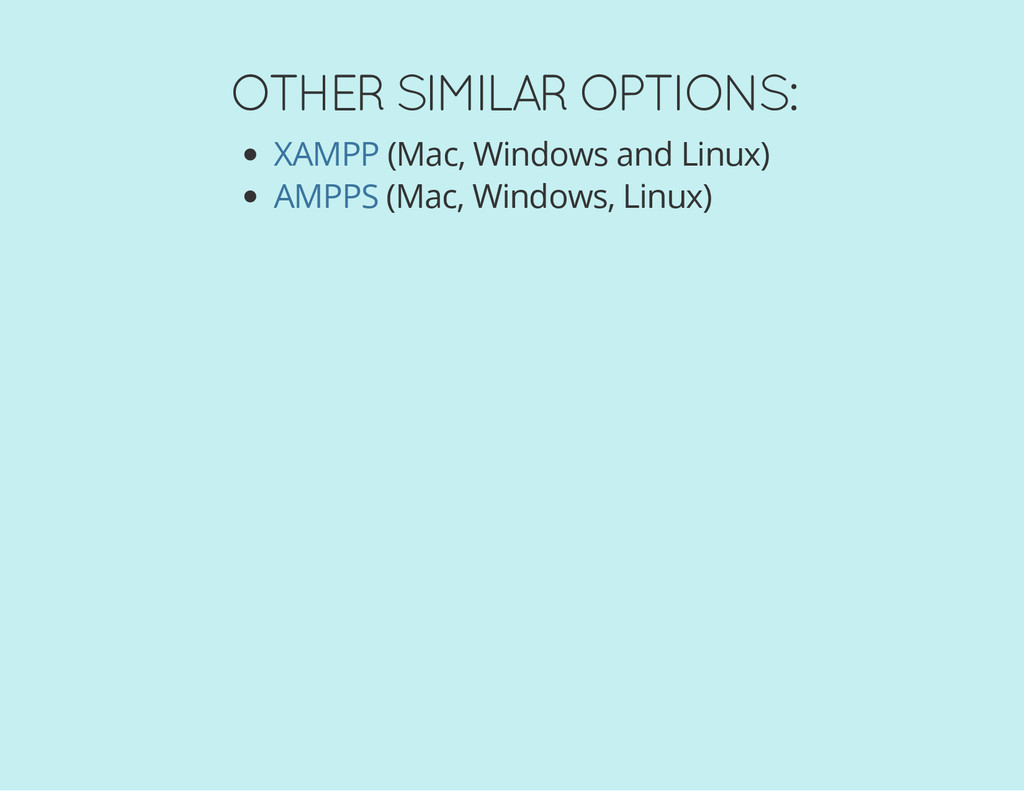 OTHER SIMILAR OPTIONS:

- XAMPP (Mac, Windows and Linux)
- AMPPS (Mac, Windows, Linux)